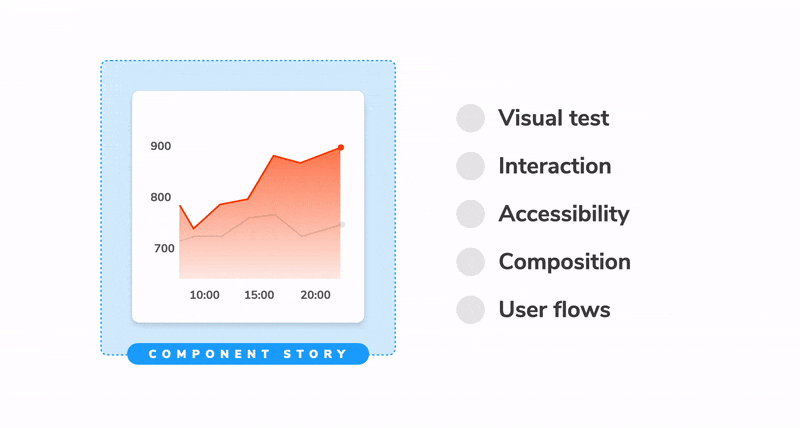 900
800
700
10:00 15:00 20:00

COMPONENT STORY

Visual test
Interaction
Accessibility
Composition
User flows